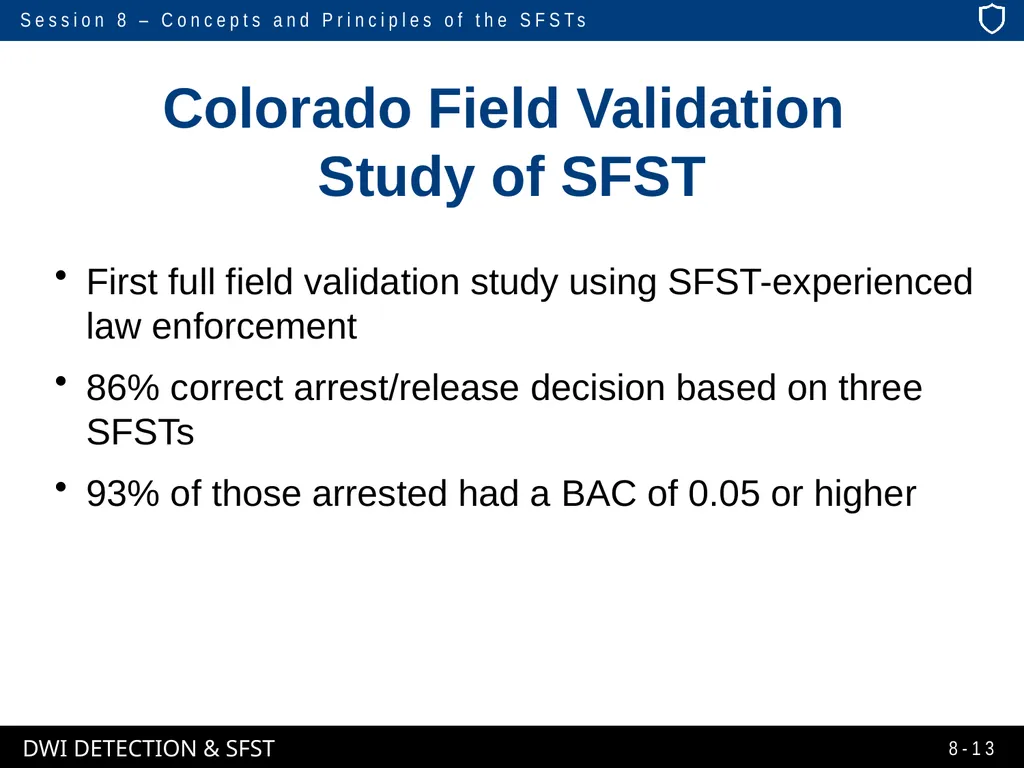 Session 8 – Concepts and Principles of the SFSTs

Colorado Field Validation Study of SFST

• First full field validation study using SFST-experienced law enforcement

• 86% correct arrest/release decision based on three SFSTs

• 93% of those arrested had a BAC of 0.05 or higher

DWI DETECTION & SFST

8-13